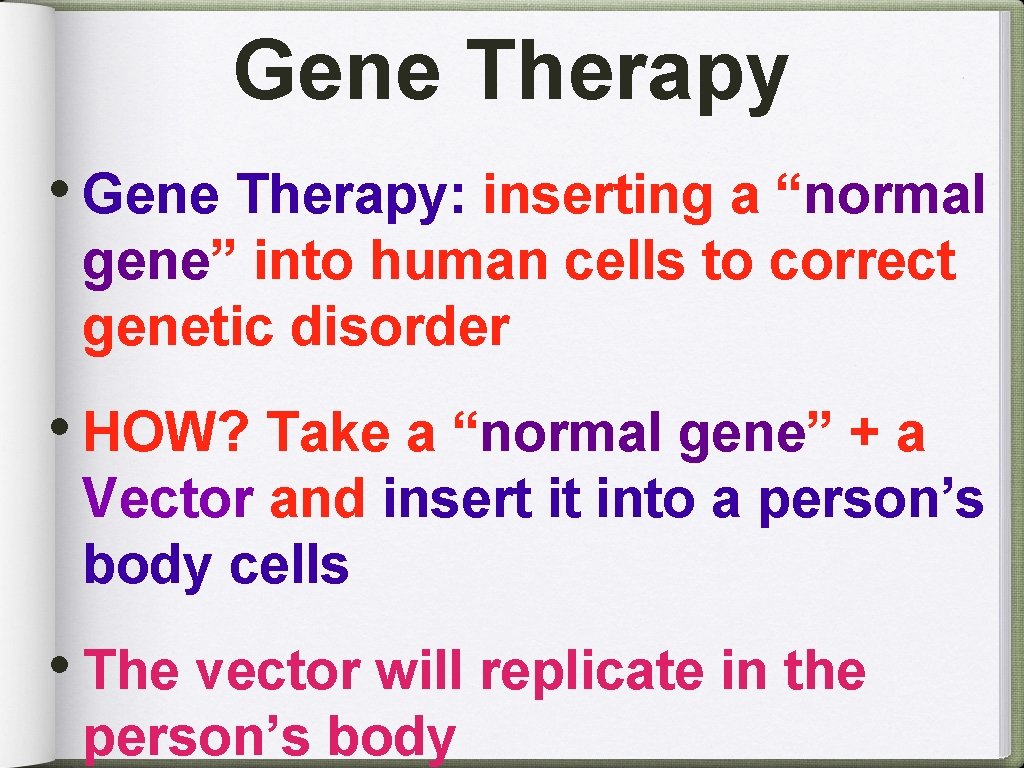 Gene Therapy

• Gene Therapy: inserting a “normal gene” into human cells to correct genetic disorder

• HOW? Take a “normal gene” + a Vector and insert it into a person’s body cells

• The vector will replicate in the person’s body